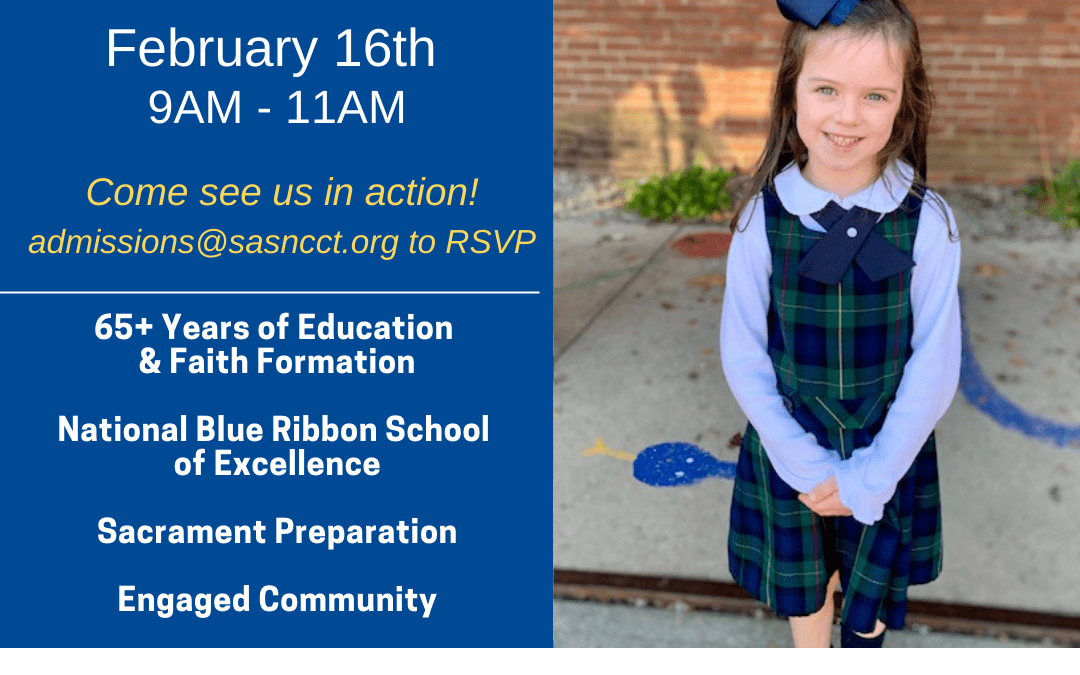 February 16th
9AM - 11AM

Come see us in action!
admissions@sasncct.org to RSVP

65+ Years of Education & Faith Formation

National Blue Ribbon School of Excellence

Sacrament Preparation

Engaged Community